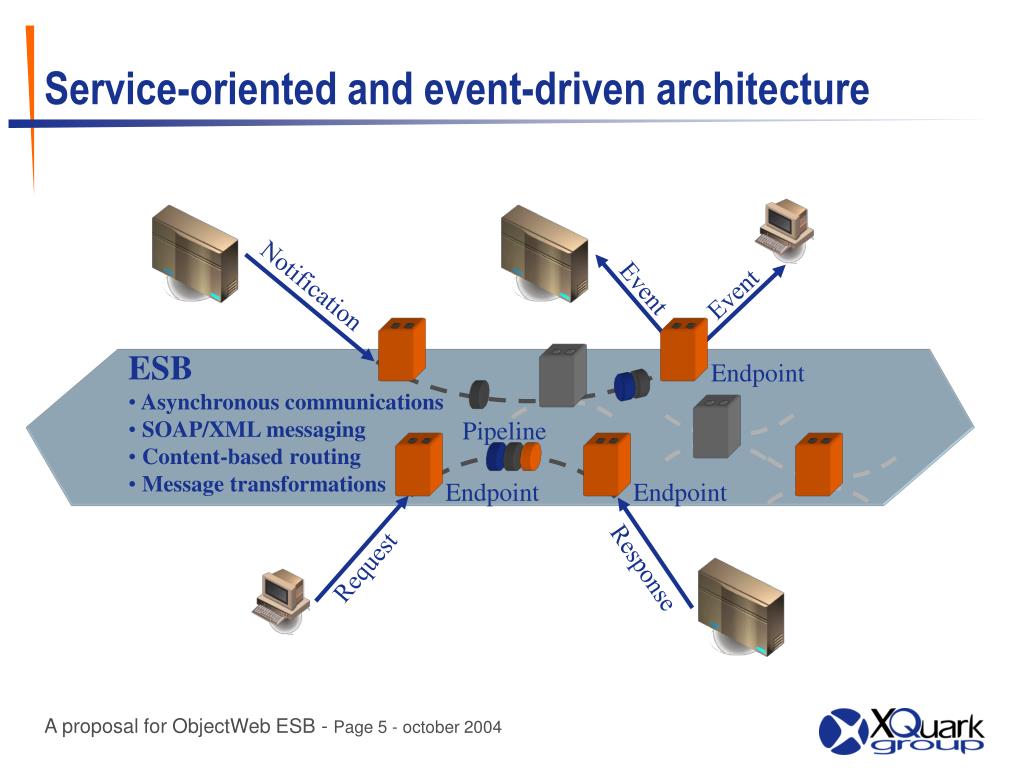 Service-oriented and event-driven architecture

Notification

Event

Event

ESB
• Asynchronous communications
• SOAP/XML messaging
• Content-based routing
• Message transformations

Endpoint

Pipeline

Endpoint

Endpoint

Request

Response

A proposal for ObjectWeb ESB - Page 5 - october 2004

XQuark group